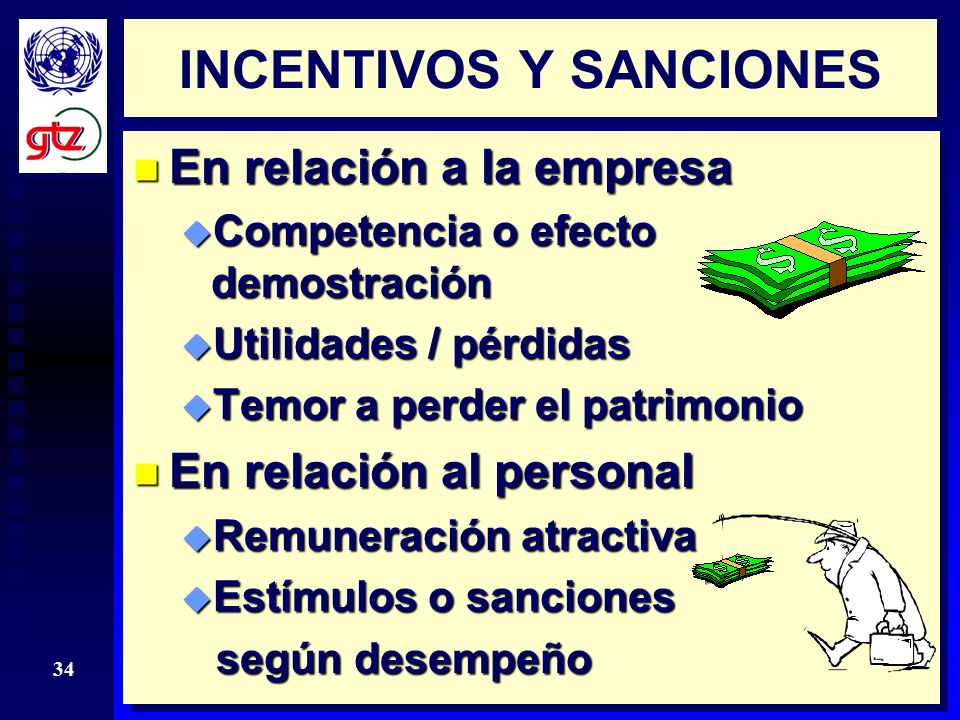 gtz

INCENTIVOS Y SANCIONES

En relación a la empresa

Competencia o efecto demostración

Utilidades / pérdidas

Temor a perder el patrimonio

En relación al personal

Remuneración atractiva

Estímulos o sanciones según desempeño

34